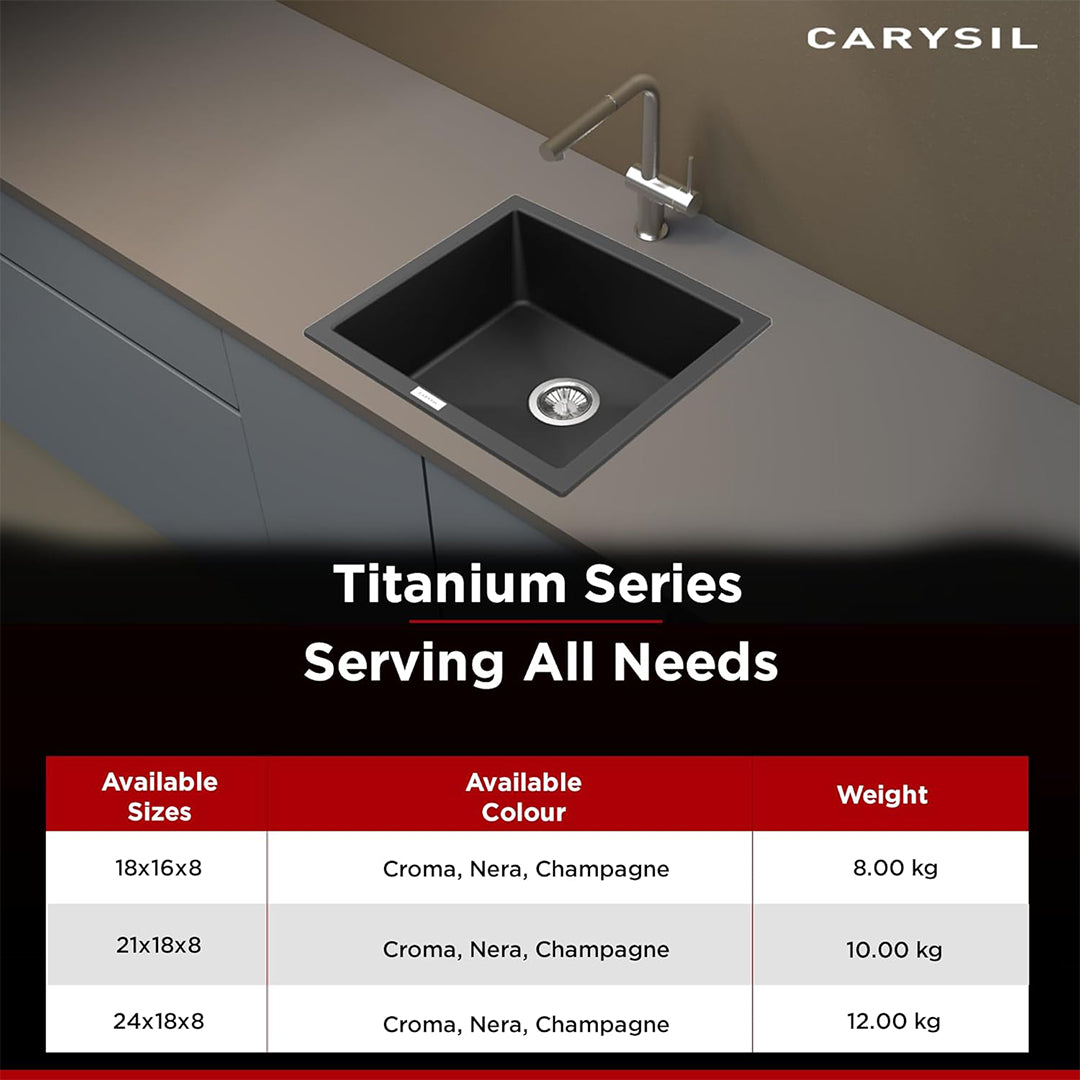 CARYSIL

Titanium Series

Serving All Needs

| Available Sizes | Available Colour | Weight |
|---|---|---|
| 18x16x8 | Croma, Nera, Champagne | 8.00 kg |
| 21x18x8 | Croma, Nera, Champagne | 10.00 kg |
| 24x18x8 | Croma, Nera, Champagne | 12.00 kg |